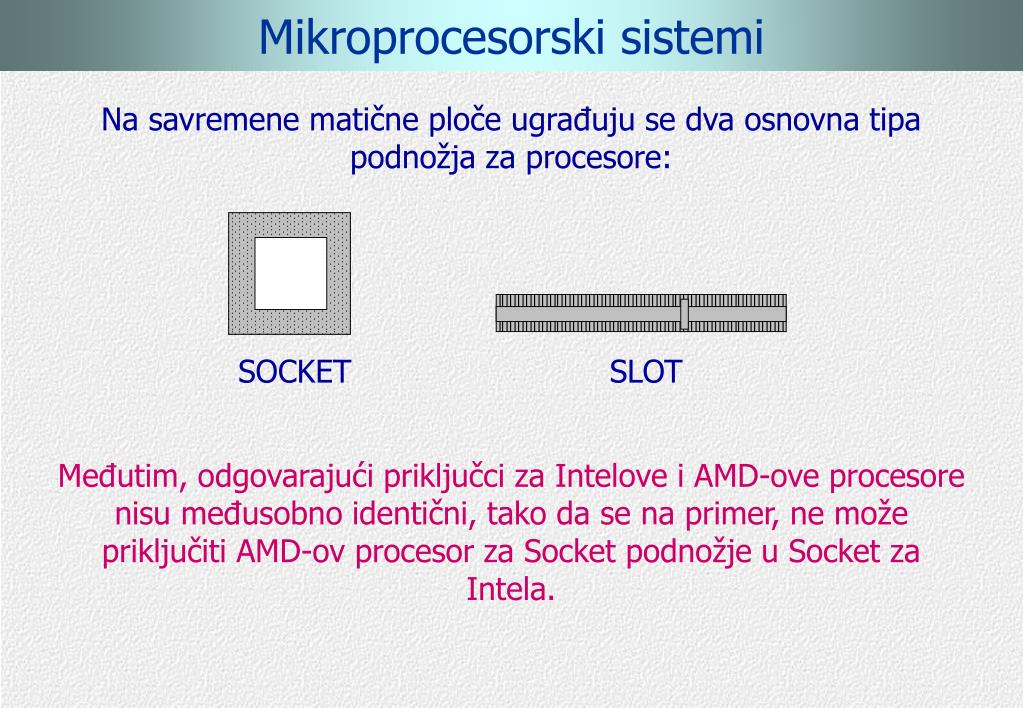 Mikroprocesorski sistemi

Na savremene matične ploče ugrađuju se dva osnovna tipa podnožja za procesore:

SOCKET

SLOT

Međutim, odgovarajući priključci za Intelove i AMD-ove procesore nisu međusobno identični, tako da se na primer, ne može priključiti AMD-ov procesor za Socket podnožje u Socket za Intela.